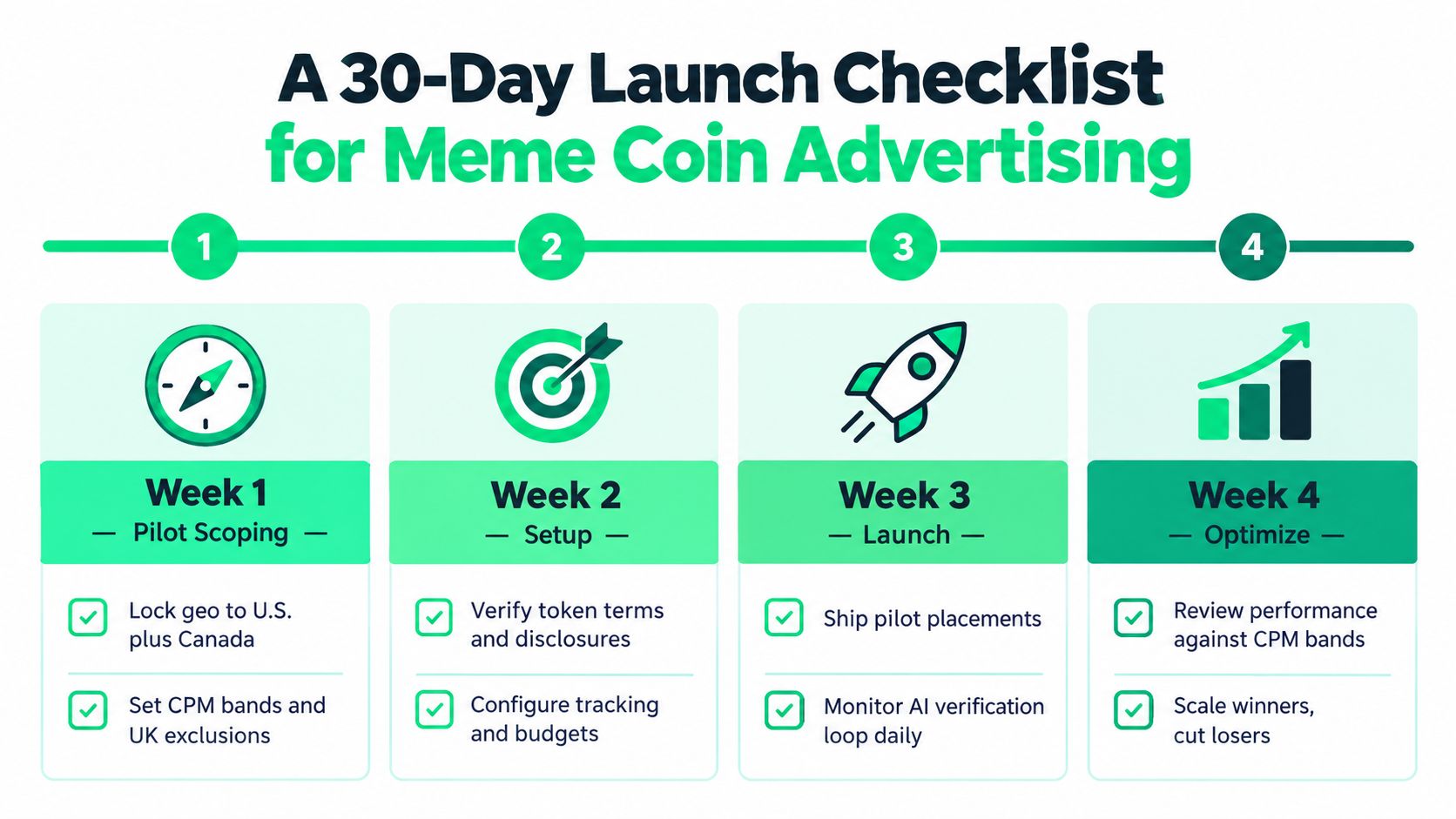 A 30-Day Launch Checklist for Meme Coin Advertising

1

2

3

4

Week 1
— Pilot Scoping —

Lock geo to U.S. plus Canada

Set CPM bands and UK exclusions

Week 2
— Setup —

Verify token terms and disclosures

Configure tracking and budgets

Week 3
— Launch —

Ship pilot placements

Monitor AI verification loop daily

Week 4
— Optimize —

Review performance against CPM bands

Scale winners, cut losers